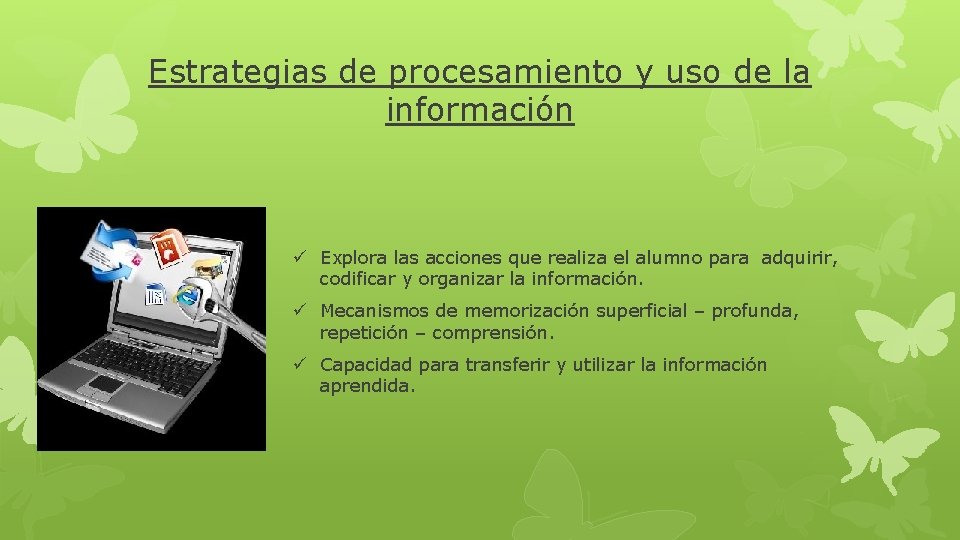 Estrategias de procesamiento y uso de la información

✓ Explora las acciones que realiza el alumno para adquirir, codificar y organizar la información.

✓ Mecanismos de memorización superficial – profunda, repetición – comprensión.

✓ Capacidad para transferir y utilizar la información aprendida.